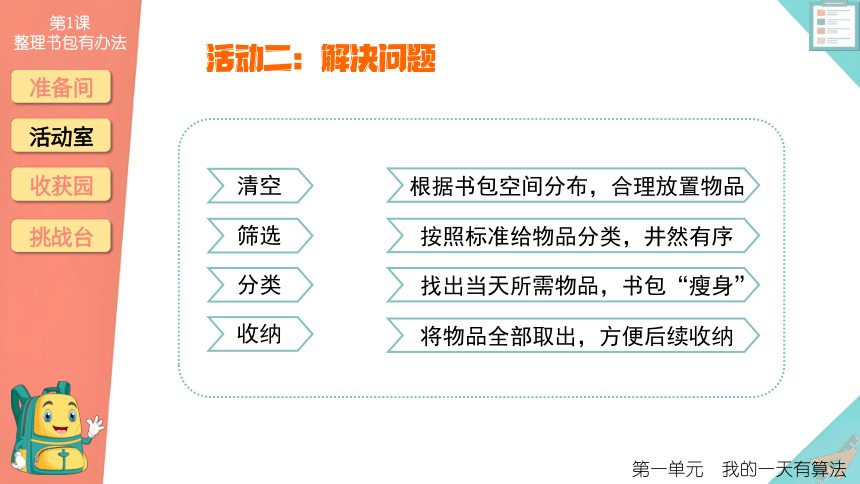 第1课
整理书包有办法

准备间

活动室

收获园

挑战台

活动二：解决问题

清空

筛选

分类

收纳

根据书包空间分布，合理放置物品

按照标准给物品分类，井然有序

找出当天所需物品，书包“瘦身”

将物品全部取出，方便后续收纳

第一单元　我的一天有算法